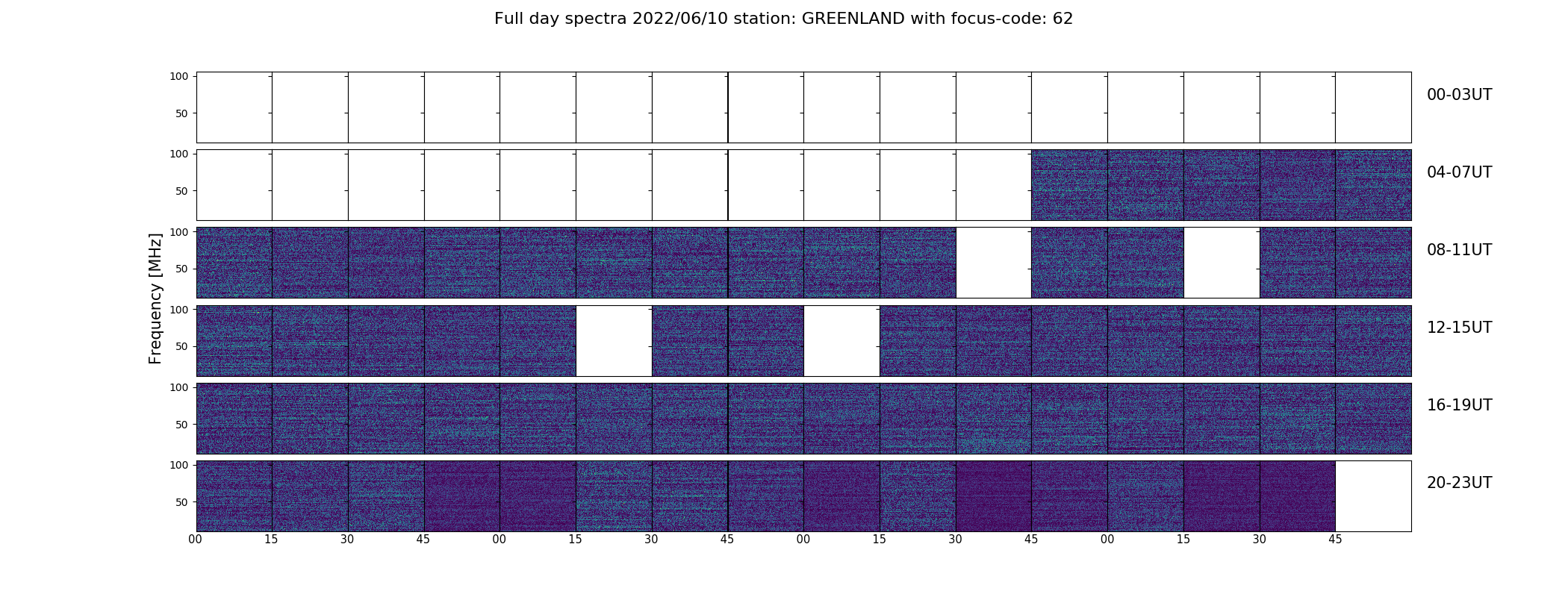 Full day spectra 2022/06/10 station: GREENLAND with focus-code: 62

Frequency [MHz]

100
50
00-03UT

100
50
04-07UT

100
50
08-11UT

100
50
12-15UT

100
50
16-19UT

100
50
20-23UT

00 15 30 45 00 15 30 45 00 15 30 45 00 15 30 45